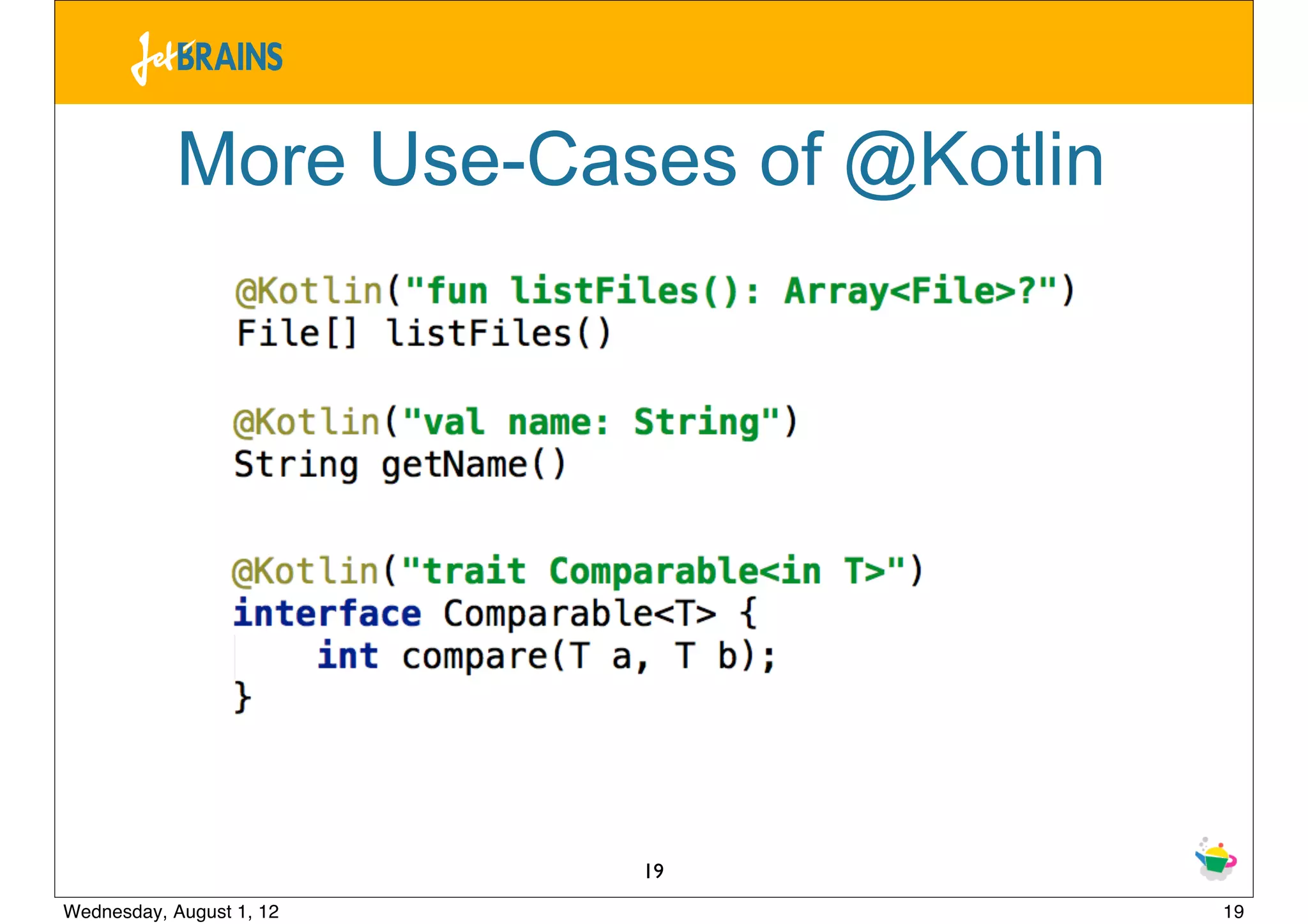 JetBRAINS

More Use-Cases of @Kotlin

@Kotlin("fun listFiles(): Array<File>?")
File[] listFiles()

@Kotlin("val name: String")
String getName()

@Kotlin("trait Comparable<in T>")
interface Comparable<T> {
    int compare(T a, T b);
}

19

Wednesday, August 1, 12

19